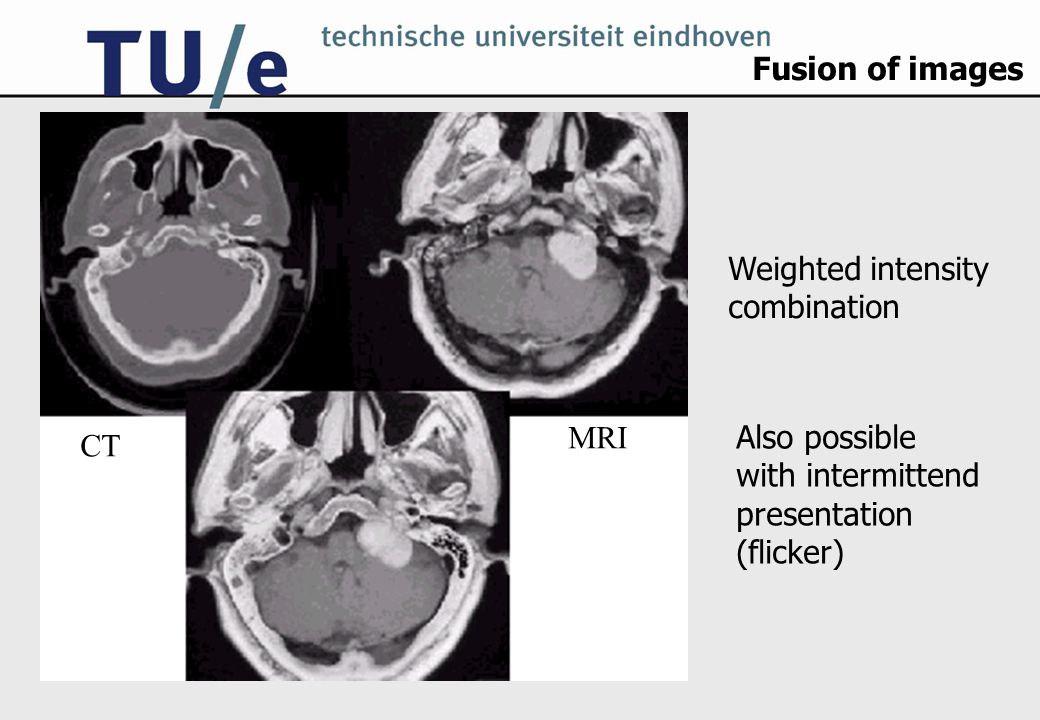 TU/e technische universiteit eindhoven

Fusion of images

CT

MRI

Weighted intensity combination

Also possible with intermittend presentation (flicker)